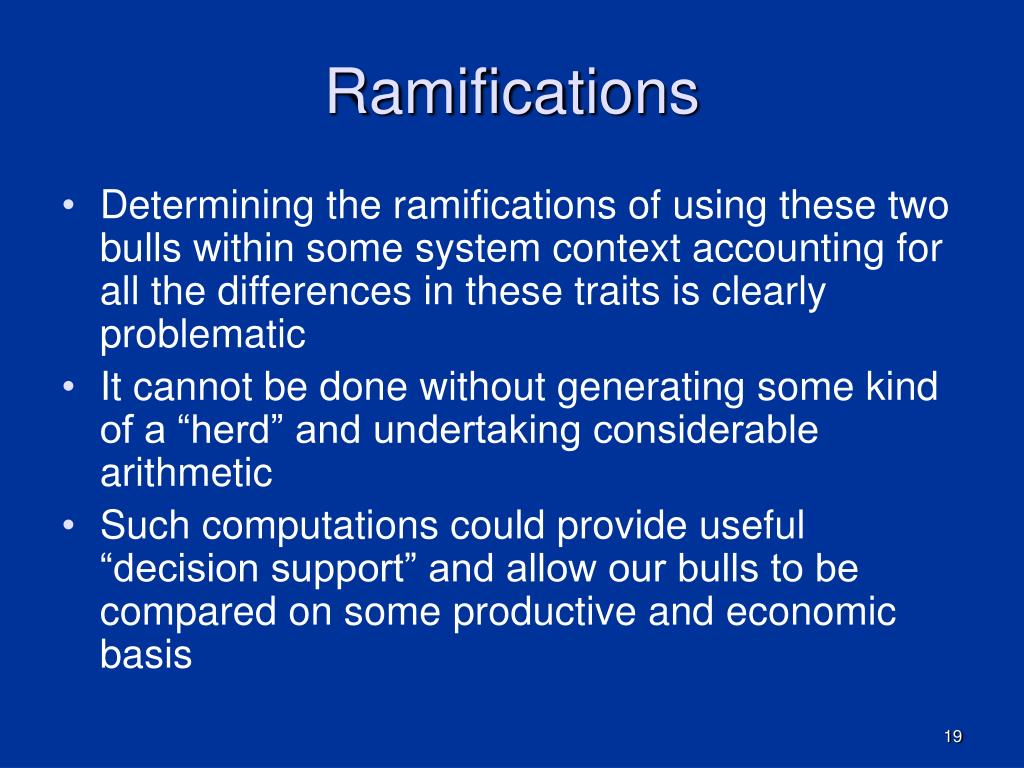 Ramifications

• Determining the ramifications of using these two bulls within some system context accounting for all the differences in these traits is clearly problematic
• It cannot be done without generating some kind of a “herd” and undertaking considerable arithmetic
• Such computations could provide useful “decision support” and allow our bulls to be compared on some productive and economic basis

19